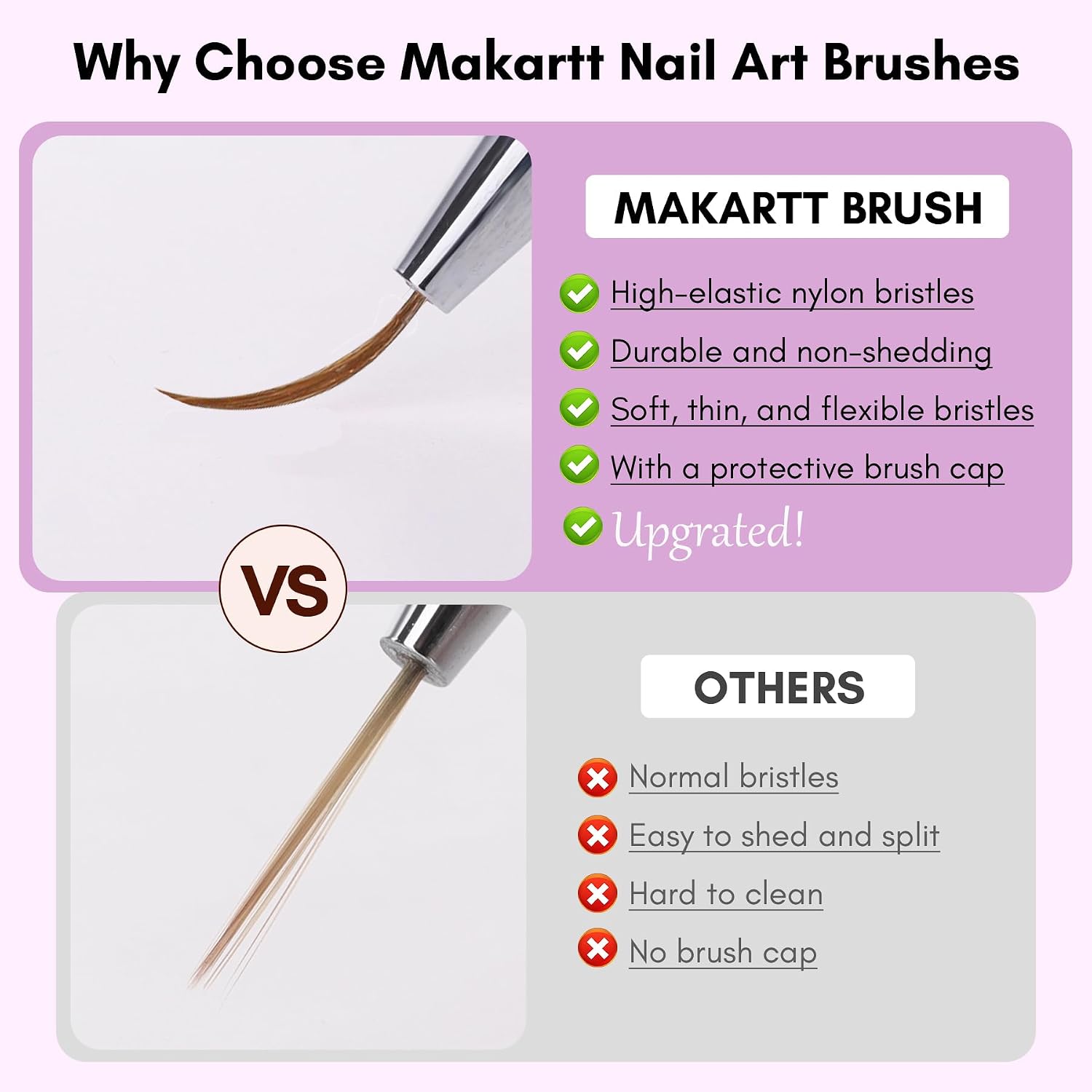 Why Choose Makartt Nail Art Brushes

MAKARTT BRUSH

High-elastic nylon bristles
Durable and non-shedding
Soft, thin, and flexible bristles
With a protective brush cap
Upgrated!

VS

OTHERS

Normal bristles
Easy to shed and split
Hard to clean
No brush cap